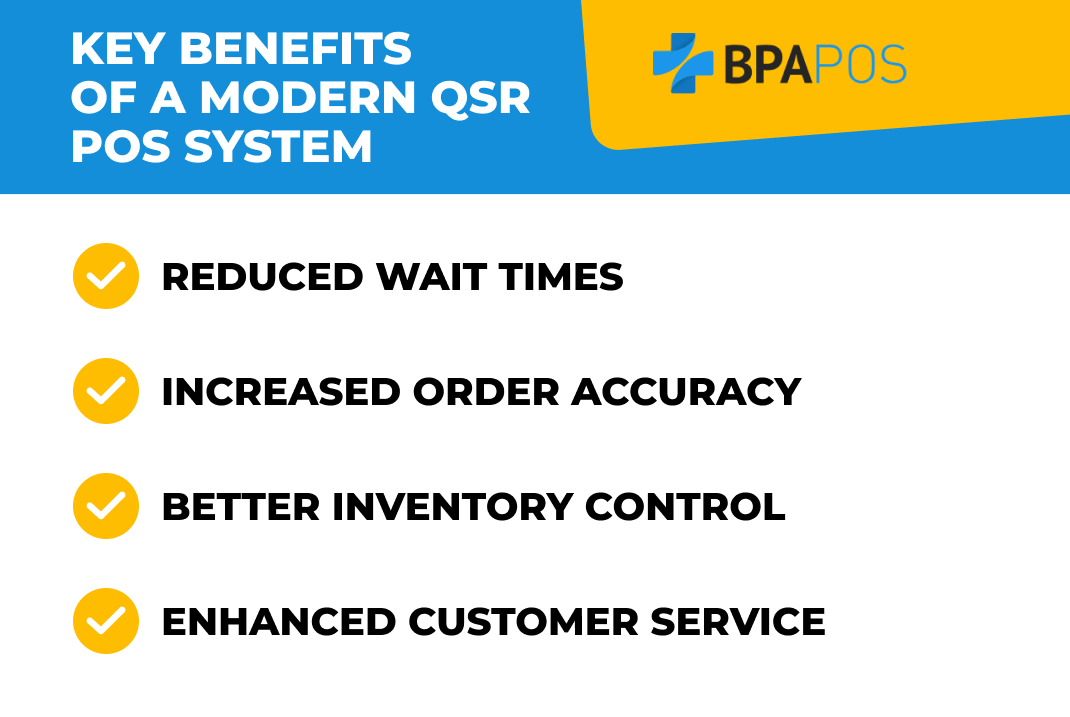 KEY BENEFITS OF A MODERN QSR POS SYSTEM

BPAPOS

REDUCED WAIT TIMES

INCREASED ORDER ACCURACY

BETTER INVENTORY CONTROL

ENHANCED CUSTOMER SERVICE